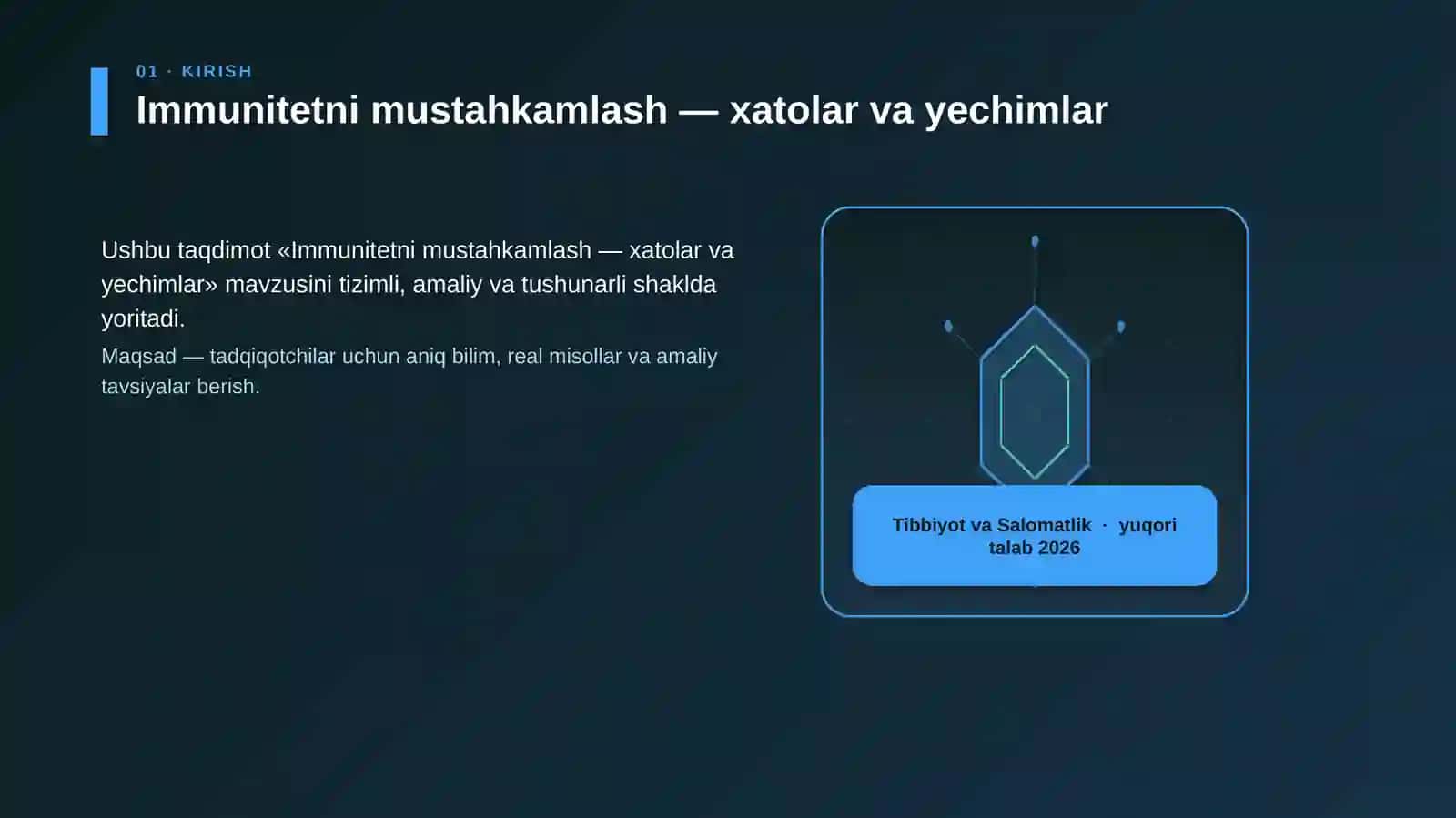 01 · KIRISH

Immunitetni mustahkamlash — xatolar va yechimlar

Ushbu taqdimot «Immunitetni mustahkamlash — xatolar va yechimlar» mavzusini tizimli, amaliy va tushunarli shaklda yoritadi.

Maqsad — tadqiqotchilar uchun aniq bilim, real misollar va amaliy tavsiyalar berish.

Tibbiyot va Salomatlik · yuqori talab 2026